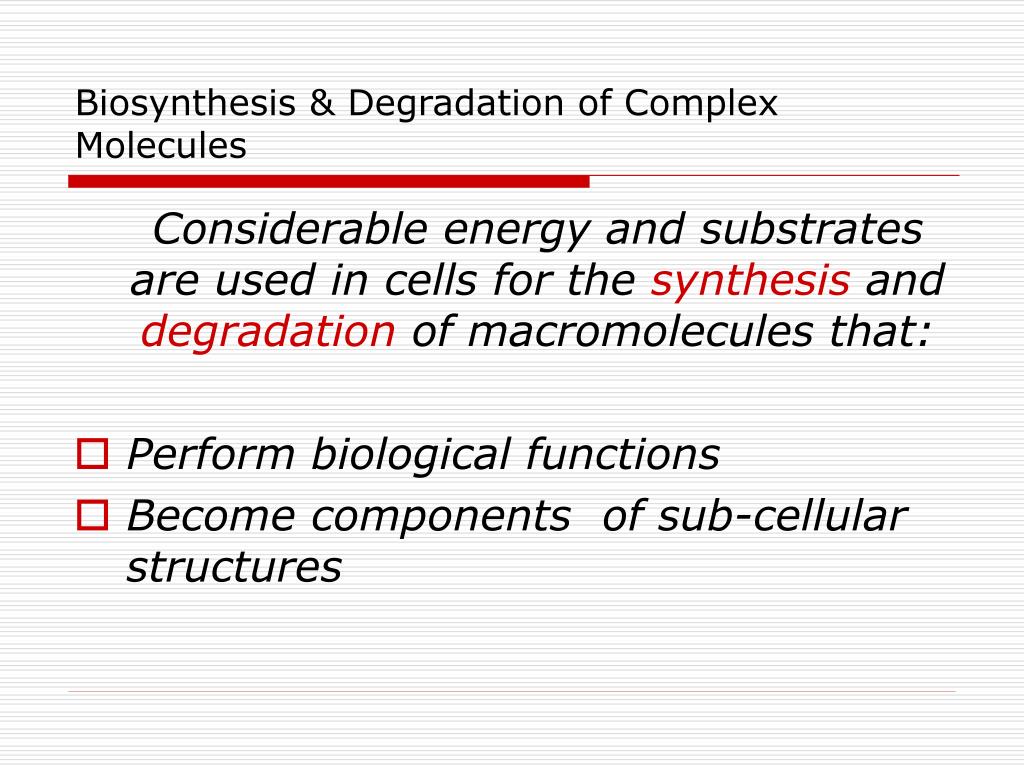 Biosynthesis & Degradation of Complex Molecules

Considerable energy and substrates are used in cells for the synthesis and degradation of macromolecules that:

Perform biological functions
Become components  of sub-cellular structures